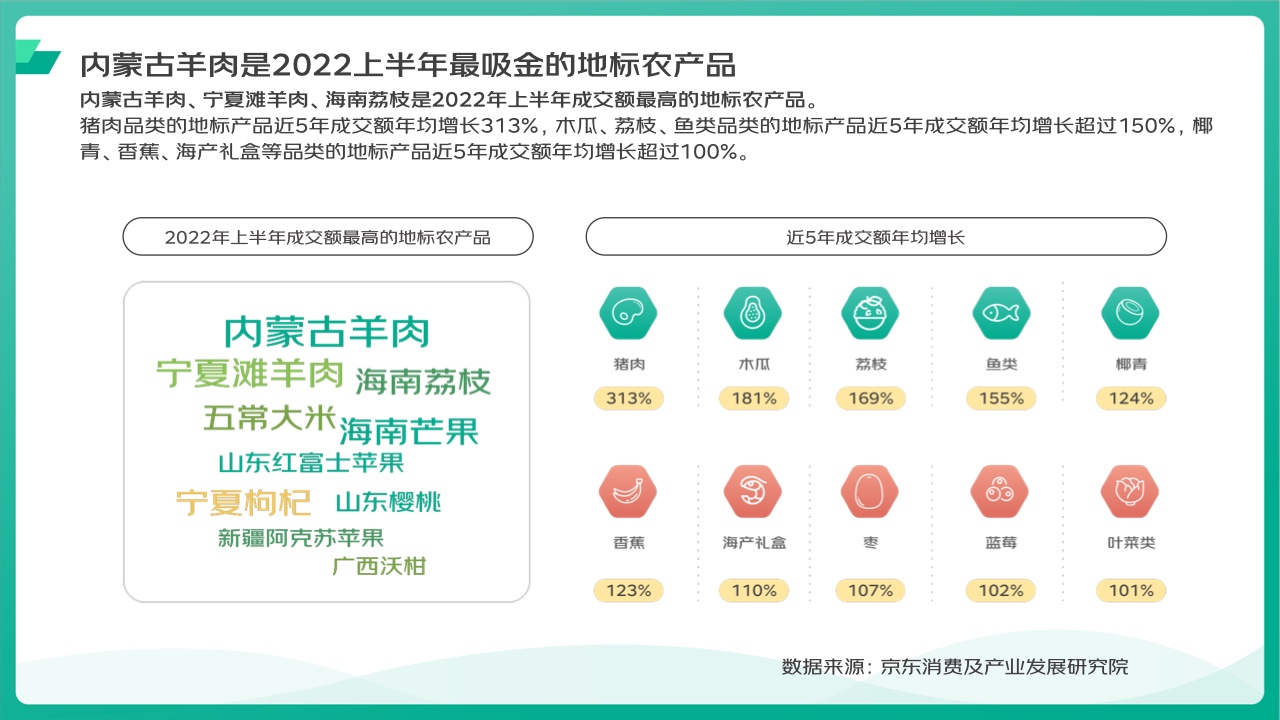 内蒙古羊肉是2022上半年最吸金的地标农产品

内蒙古羊肉、宁夏滩羊肉、海南荔枝是2022年上半年成交额最高的地标农产品。
猪肉品类的地标产品近5年成交额年均增长313%，木瓜、荔枝、鱼类品类的地标产品近5年成交额年均增长超过150%，椰青、香蕉、海产礼盒等品类的地标产品近5年成交额年均增长超过100%。

2022年上半年成交额最高的地标农产品

内蒙古羊肉
宁夏滩羊肉
海南荔枝
五常大米
海南芒果
山东红富士苹果
宁夏枸杞
山东樱桃
新疆阿克苏苹果
广西沃柑

近5年成交额年均增长

猪肉 313%
木瓜 181%
荔枝 169%
鱼类 155%
椰青 124%
香蕉 123%
海产礼盒 110%
枣 107%
蓝莓 102%
叶菜类 101%

数据来源：京东消费及产业发展研究院